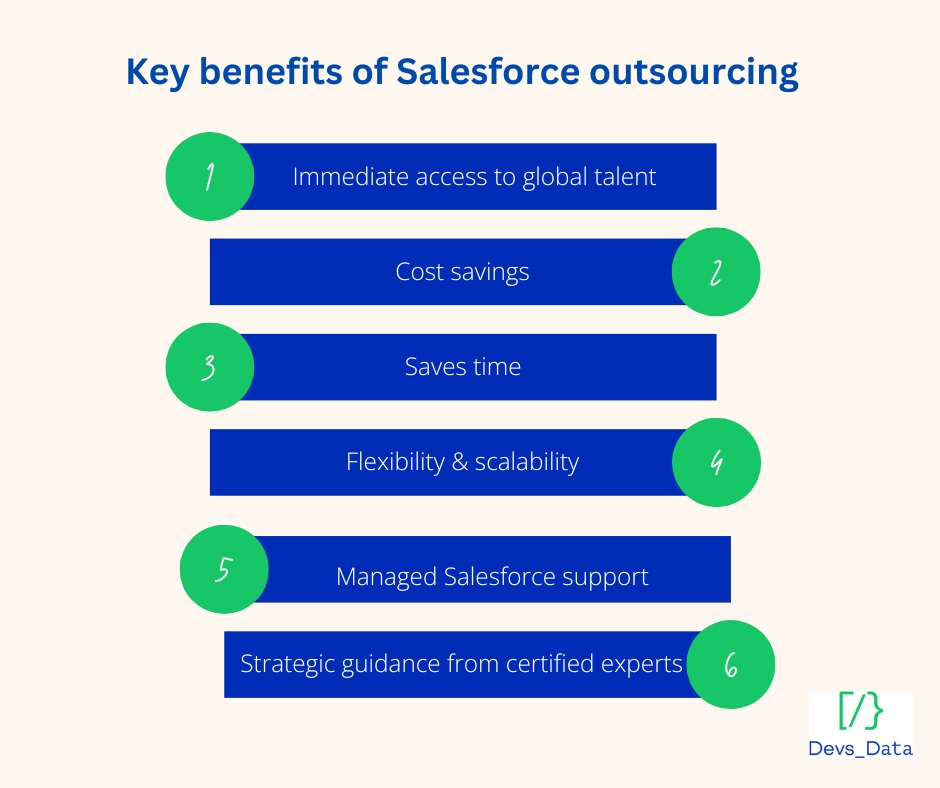 Key benefits of Salesforce outsourcing

1 Immediate access to global talent

Cost savings 2

3 Saves time

Flexibility & scalability 4

5 Managed Salesforce support

Strategic guidance from certified experts 6

[/}
Devs_Data